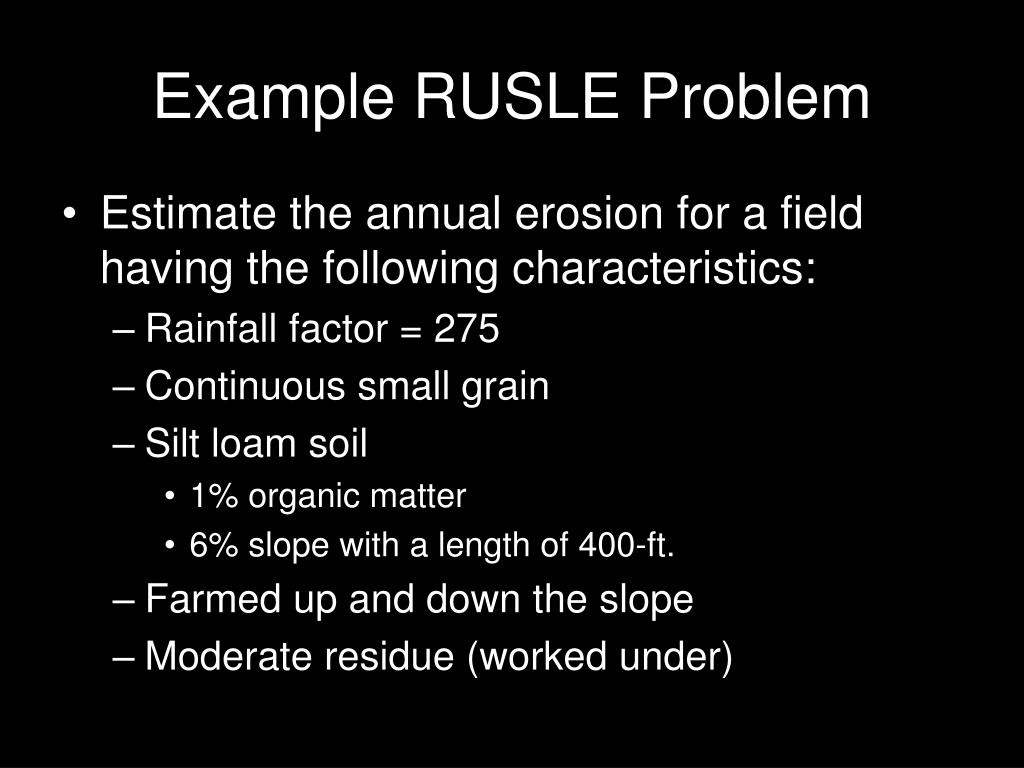 Example RUSLE Problem

• Estimate the annual erosion for a field having the following characteristics:
  – Rainfall factor = 275
  – Continuous small grain
  – Silt loam soil
    • 1% organic matter
    • 6% slope with a length of 400-ft.
  – Farmed up and down the slope
  – Moderate residue (worked under)